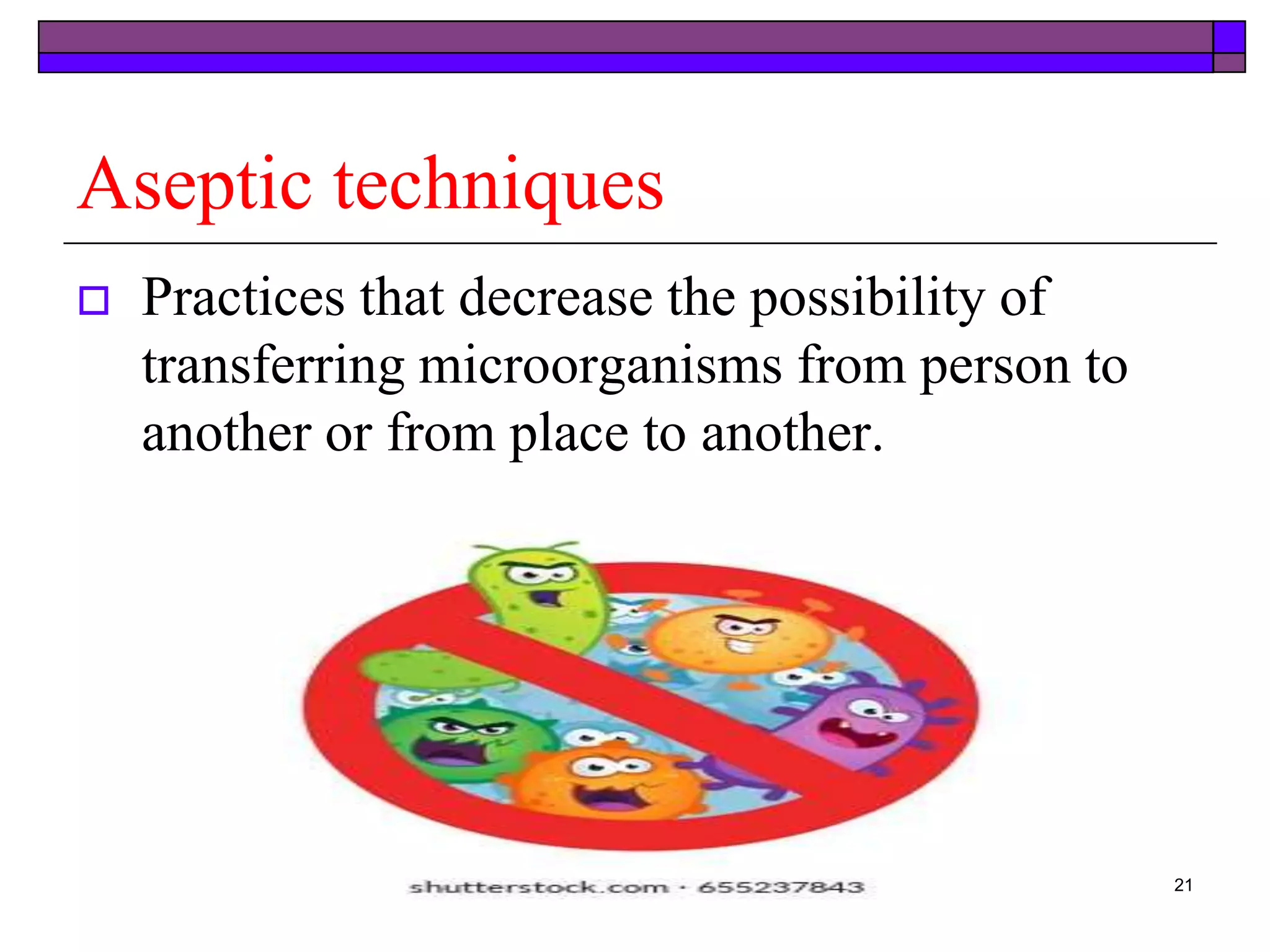 Aseptic techniques

Practices that decrease the possibility of transferring microorganisms from person to another or from place to another.

shutterstock.com · 655237843

21